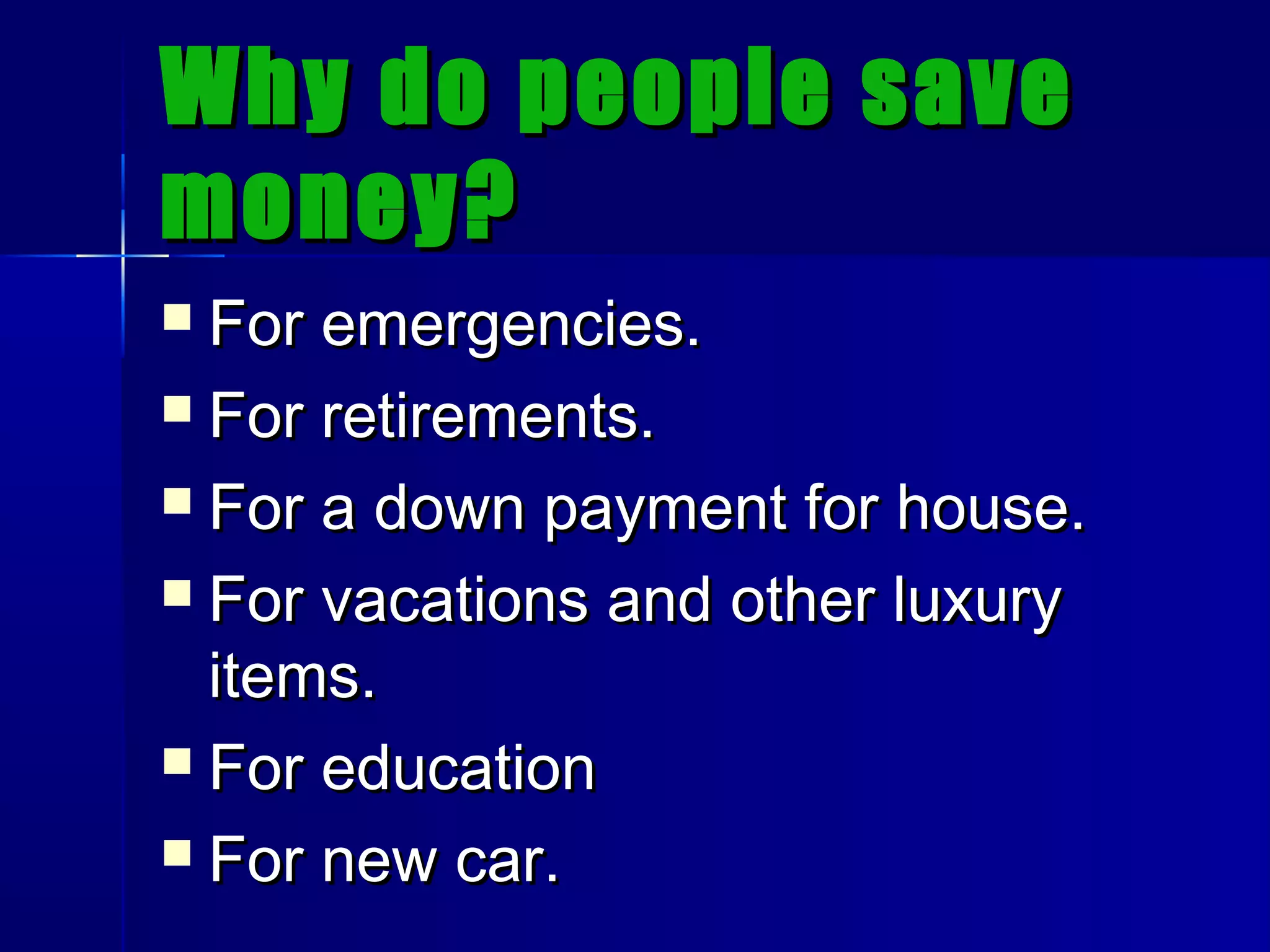 Why do people save money?

- For emergencies.
- For retirements.
- For a down payment for house.
- For vacations and other luxury items.
- For education
- For new car.